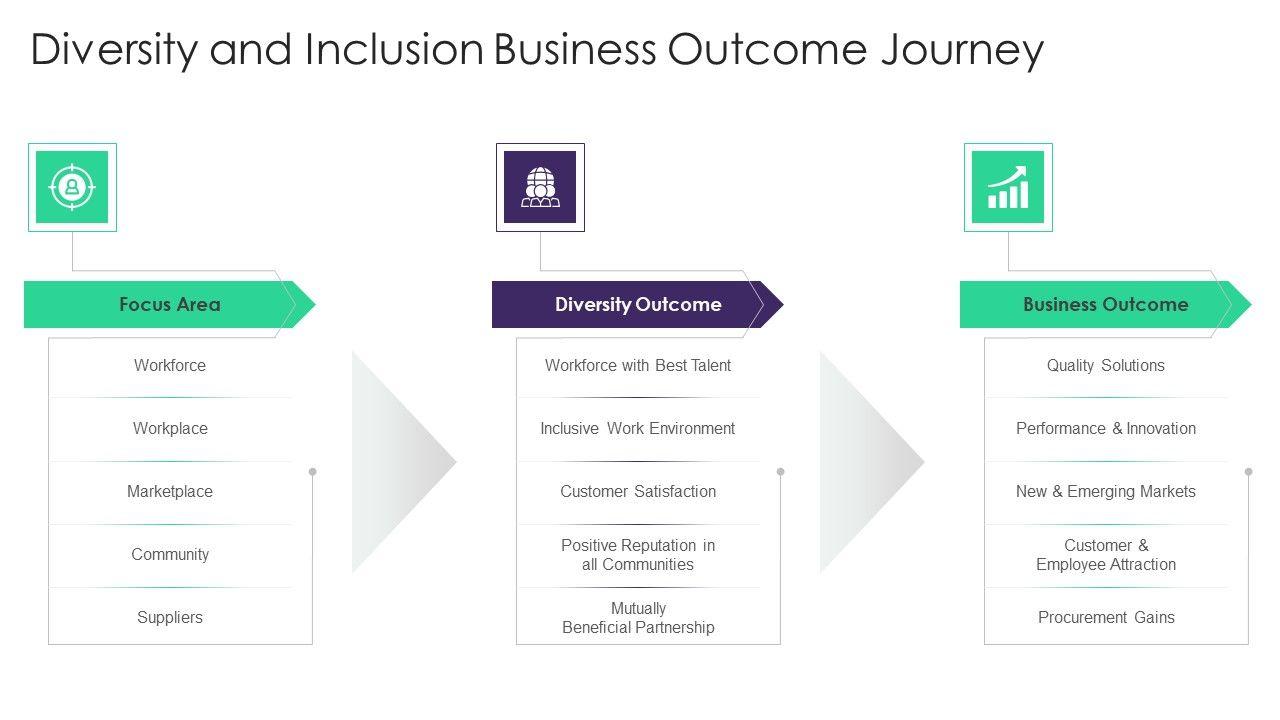 Diversity and Inclusion Business Outcome Journey

Focus Area

Workforce

Workplace

Marketplace

Community

Suppliers

Diversity Outcome

Workforce with Best Talent

Inclusive Work Environment

Customer Satisfaction

Positive Reputation in all Communities

Mutually Beneficial Partnership

Business Outcome

Quality Solutions

Performance & Innovation

New & Emerging Markets

Customer & Employee Attraction

Procurement Gains